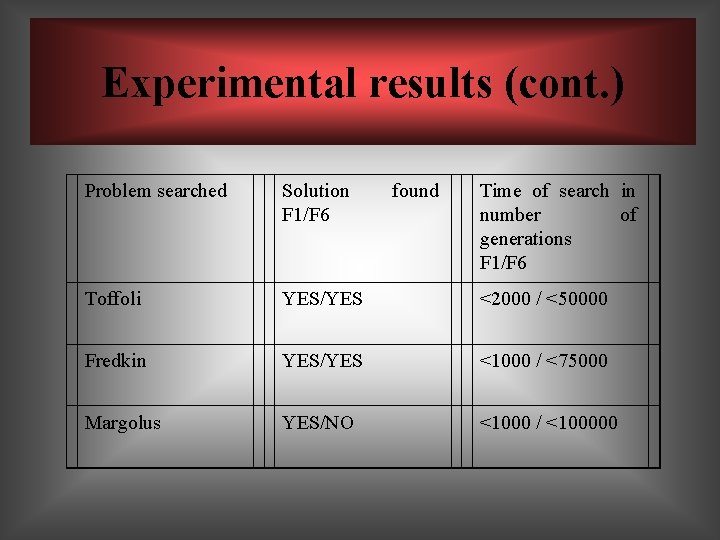 Experimental results (cont.)

| Problem searched | Solution found F1/F6 | Time of search in number of generations F1/F6 |
|---|---|---|
| Toffoli | YES/YES | <2000 / <50000 |
| Fredkin | YES/YES | <1000 / <75000 |
| Margolus | YES/NO | <1000 / <100000 |